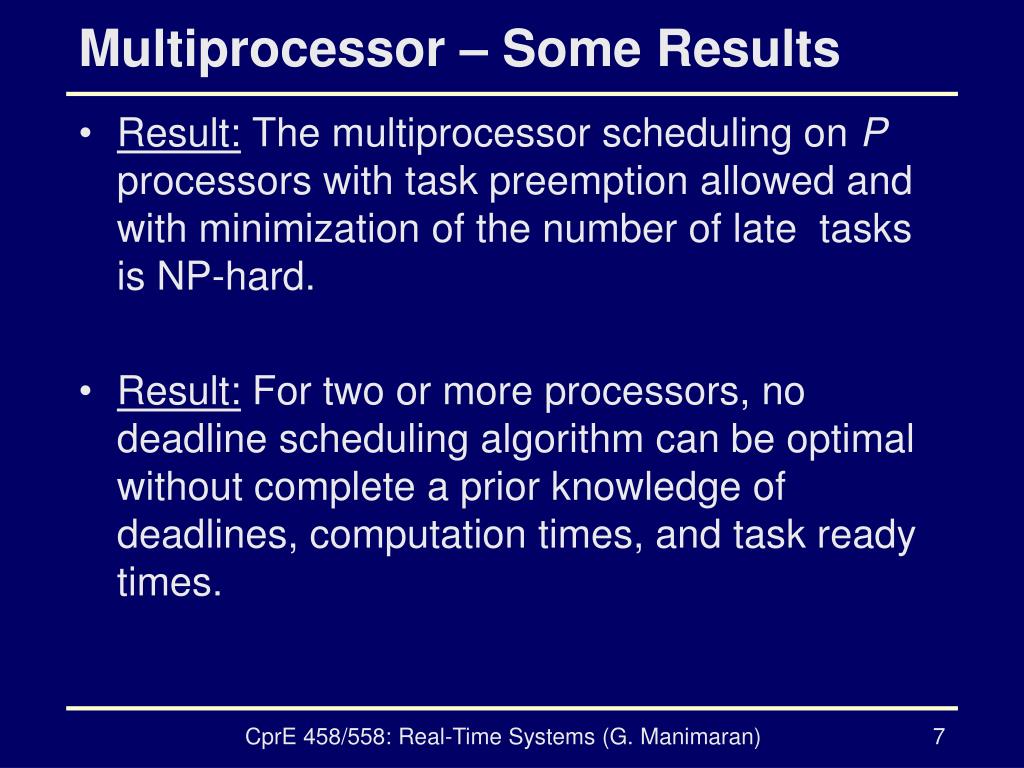 Multiprocessor – Some Results

• Result: The multiprocessor scheduling on $P$ processors with task preemption allowed and with minimization of the number of late tasks is NP-hard.

• Result: For two or more processors, no deadline scheduling algorithm can be optimal without complete a prior knowledge of deadlines, computation times, and task ready times.

CprE 458/558: Real-Time Systems (G. Manimaran)

7